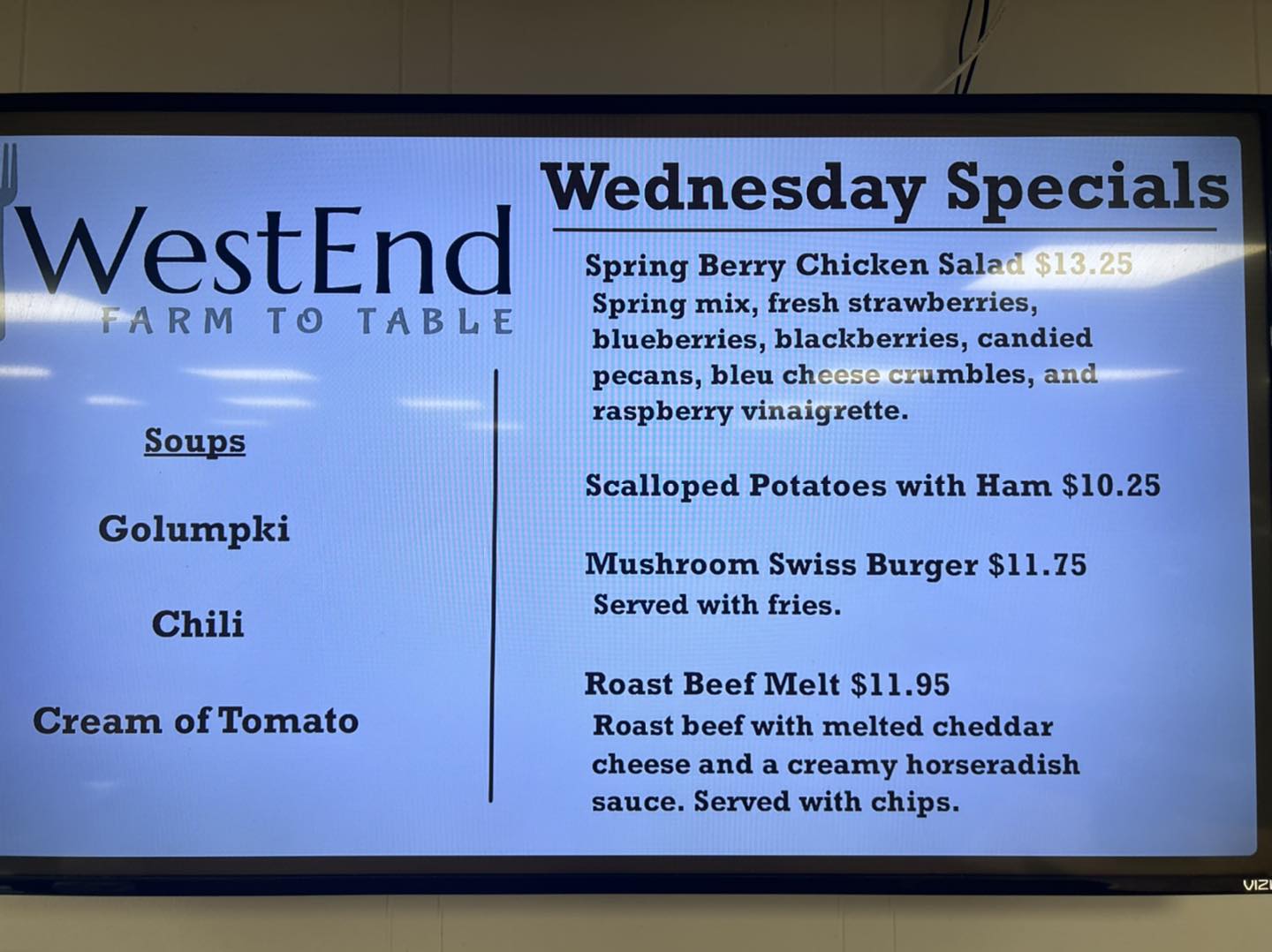 WestEnd
FARM TO TABLE

Soups

Golumpki

Chili

Cream of Tomato

Wednesday Specials

Spring Berry Chicken Salad $13.25
Spring mix, fresh strawberries, blueberries, blackberries, candied pecans, bleu cheese crumbles, and raspberry vinaigrette.

Scalloped Potatoes with Ham $10.25

Mushroom Swiss Burger $11.75
Served with fries.

Roast Beef Melt $11.95
Roast beef with melted cheddar cheese and a creamy horseradish sauce. Served with chips.

VIZI